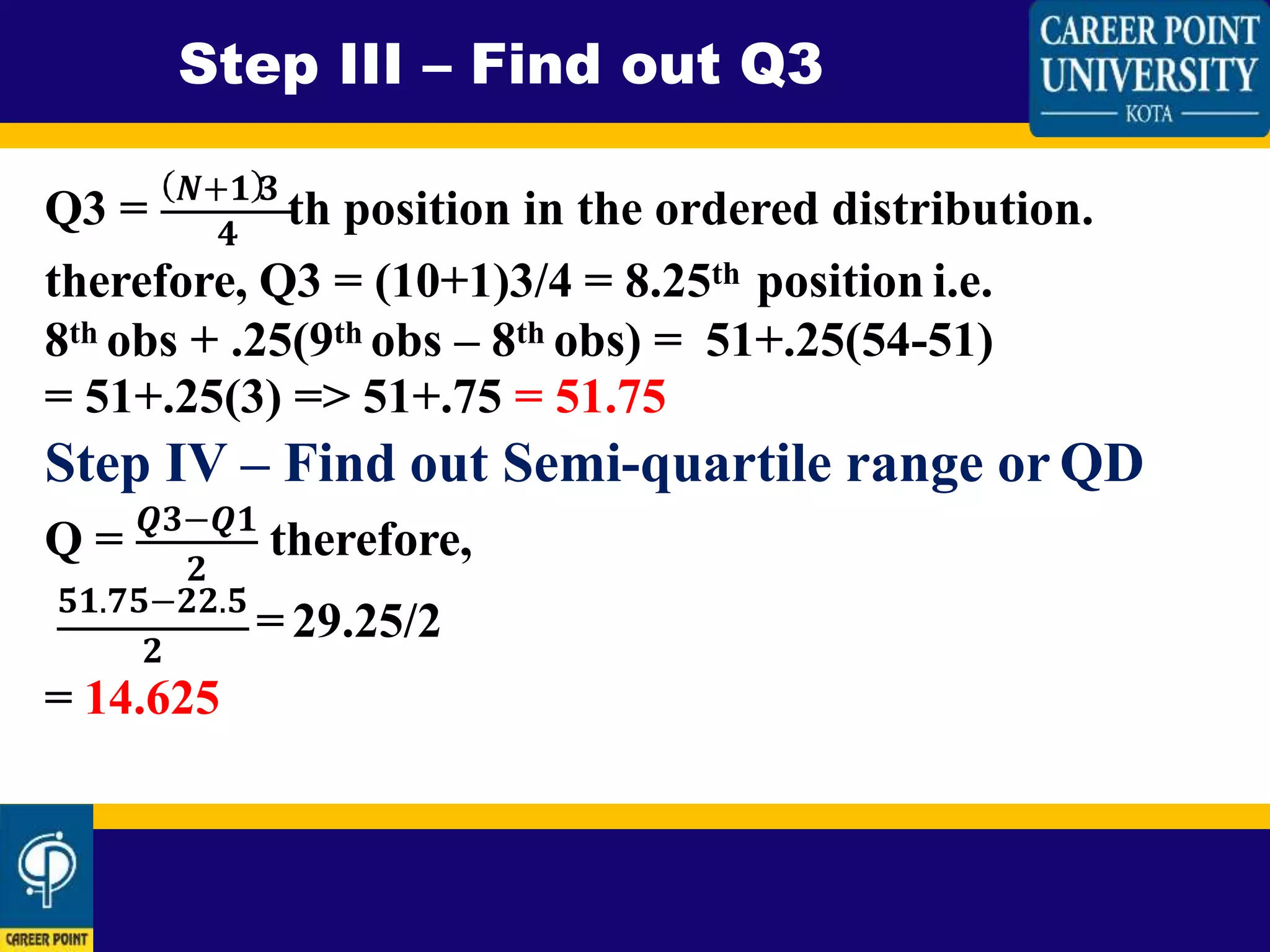 Step III – Find out Q3

CAREER POINT UNIVERSITY KOTA

Q3 = $\frac{(N+1)3}{4}$th position in the ordered distribution.

therefore, Q3 = (10+1)3/4 = 8.25$^{th}$ position i.e.

8$^{th}$ obs + .25(9$^{th}$ obs – 8$^{th}$ obs) = 51+.25(54-51)

= 51+.25(3) => 51+.75 = 51.75

Step IV – Find out Semi-quartile range or QD

Q = $\frac{Q3-Q1}{2}$ therefore,

$\frac{51.75-22.5}{2}$ = 29.25/2

= 14.625

CAREER POINT